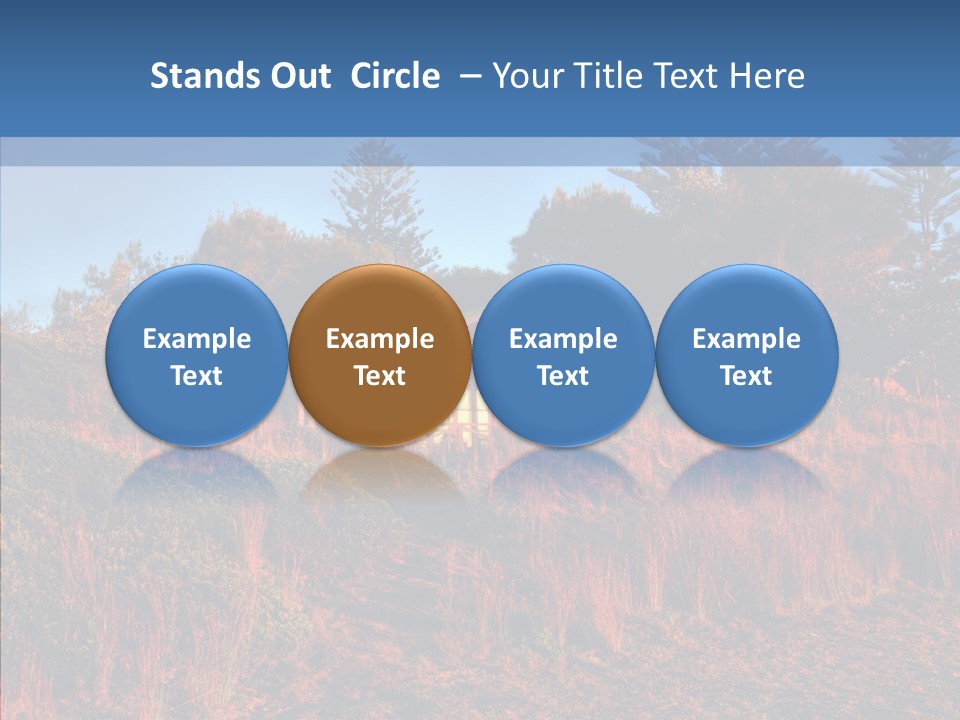 Stands Out Circle – Your Title Text Here

Example Text

Example Text

Example Text

Example Text